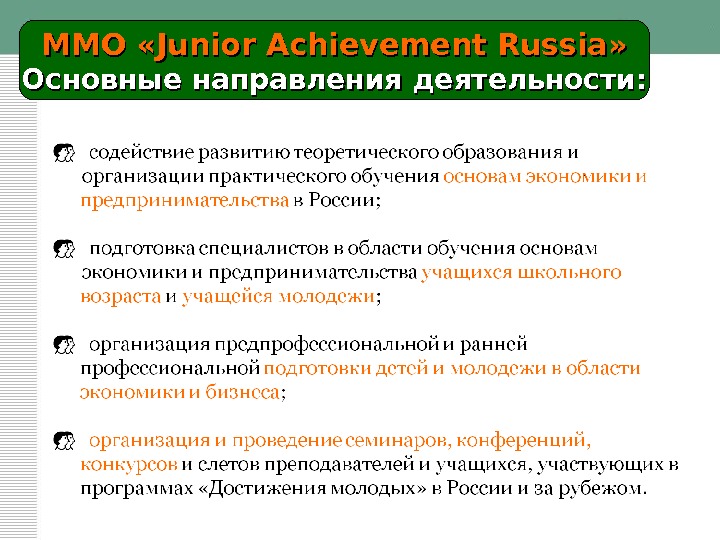 ММО «Junior Achievement Russia»
Основные направления деятельности:

содействие развитию теоретического образования и организации практического обучения основам экономики и предпринимательства в России;

подготовка специалистов в области обучения основам экономики и предпринимательства учащихся школьного возраста и учащейся молодежи;

организация предпрофессиональной и ранней профессиональной подготовки детей и молодежи в области экономики и бизнеса;

организация и проведение семинаров, конференций, конкурсов и слетов преподавателей и учащихся, участвующих в программах «Достижения молодых» в России и за рубежом.